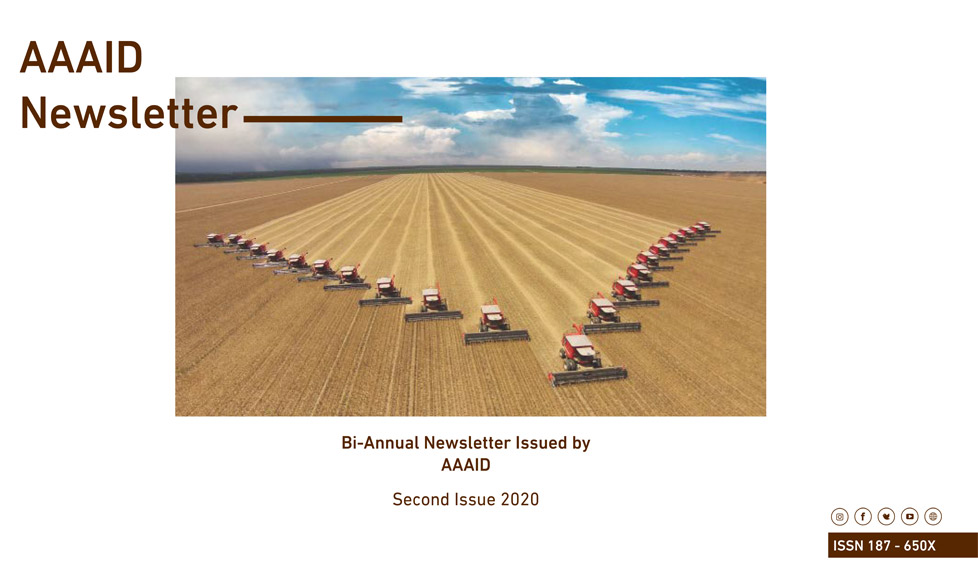 AAAID Newsletter

Bi-Annual Newsletter Issued by AAAID

Second Issue 2020

ISSN 187 - 650X